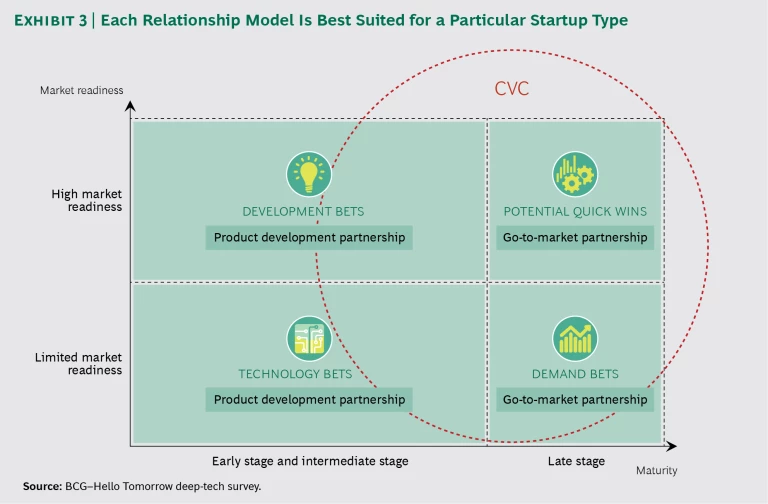 EXHIBIT 3 | Each Relationship Model Is Best Suited for a Particular Startup Type

Market readiness

CVC

High market readiness

DEVELOPMENT BETS

Product development partnership

POTENTIAL QUICK WINS

Go-to-market partnership

Limited market readiness

TECHNOLOGY BETS

Product development partnership

DEMAND BETS

Go-to-market partnership

Early stage and intermediate stage

Late stage

Maturity

Source: BCG–Hello Tomorrow deep-tech survey.